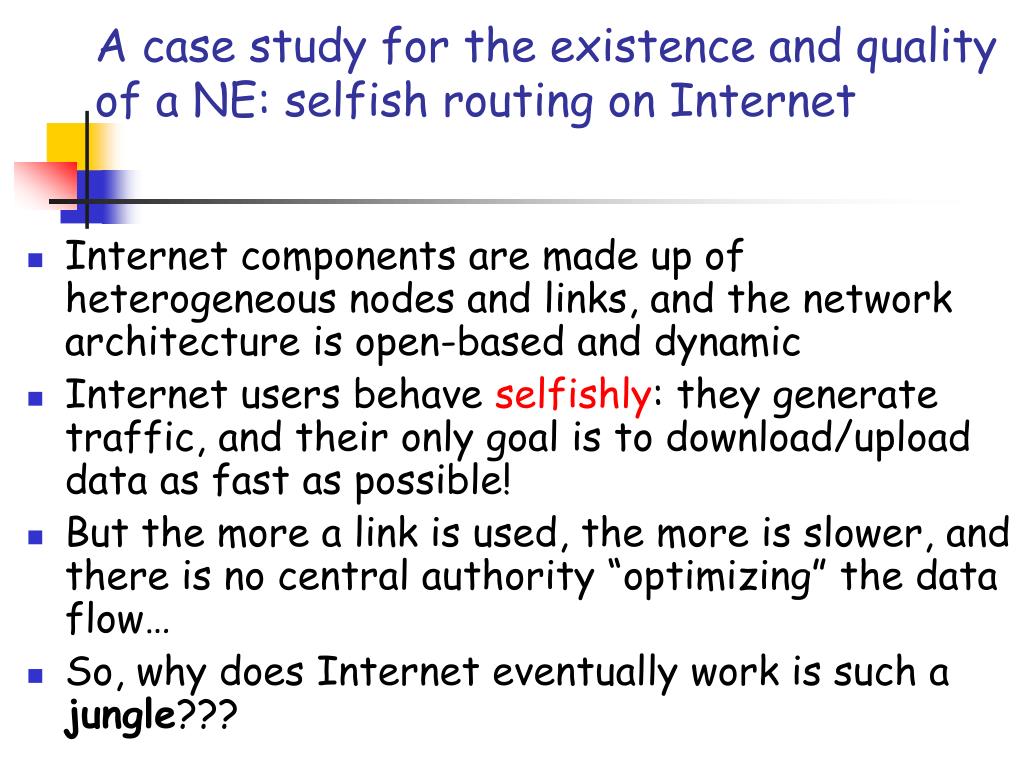 A case study for the existence and quality of a NE: selfish routing on Internet

Internet components are made up of heterogeneous nodes and links, and the network architecture is open-based and dynamic

Internet users behave selfishly: they generate traffic, and their only goal is to download/upload data as fast as possible!

But the more a link is used, the more is slower, and there is no central authority “optimizing” the data flow…

So, why does Internet eventually work is such a jungle???